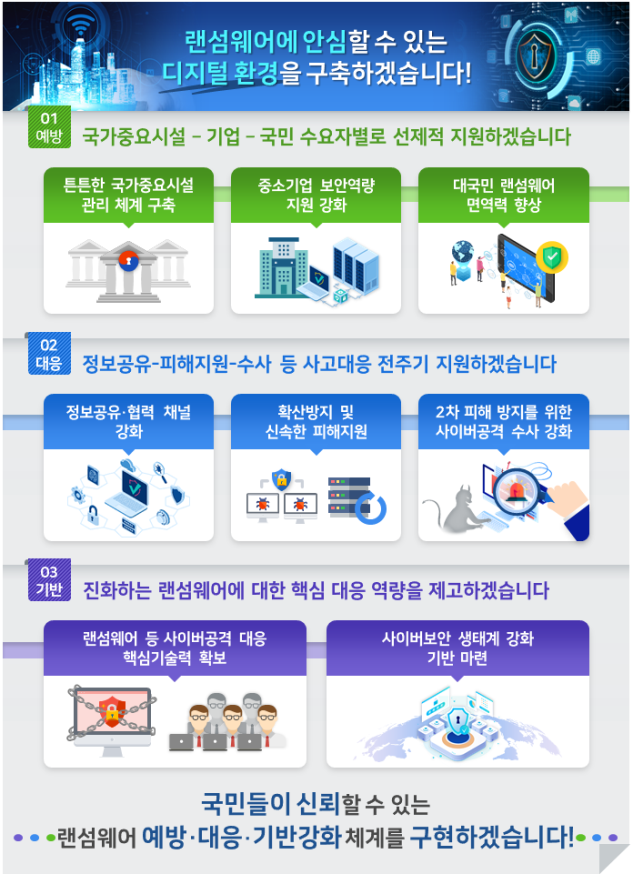 랜섬웨어에 안심할 수 있는
디지털 환경을 구축하겠습니다!

01
예방
국가중요시설 – 기업 – 국민 수요자별로 선제적 지원하겠습니다

튼튼한 국가중요시설 관리 체계 구축

중소기업 보안역량 지원 강화

대국민 랜섬웨어 면역력 향상

02
대응
정보공유-피해지원-수사 등 사고대응 전주기 지원하겠습니다

정보공유·협력 채널 강화

확산방지 및 신속한 피해지원

2차 피해 방지를 위한 사이버공격 수사 강화

03
기반
진화하는 랜섬웨어에 대한 핵심 대응 역량을 제고하겠습니다

랜섬웨어 등 사이버공격 대응 핵심기술력 확보

사이버보안 생태계 강화 기반 마련

국민들이 신뢰할 수 있는
랜섬웨어 예방·대응·기반강화 체계를 구현하겠습니다!